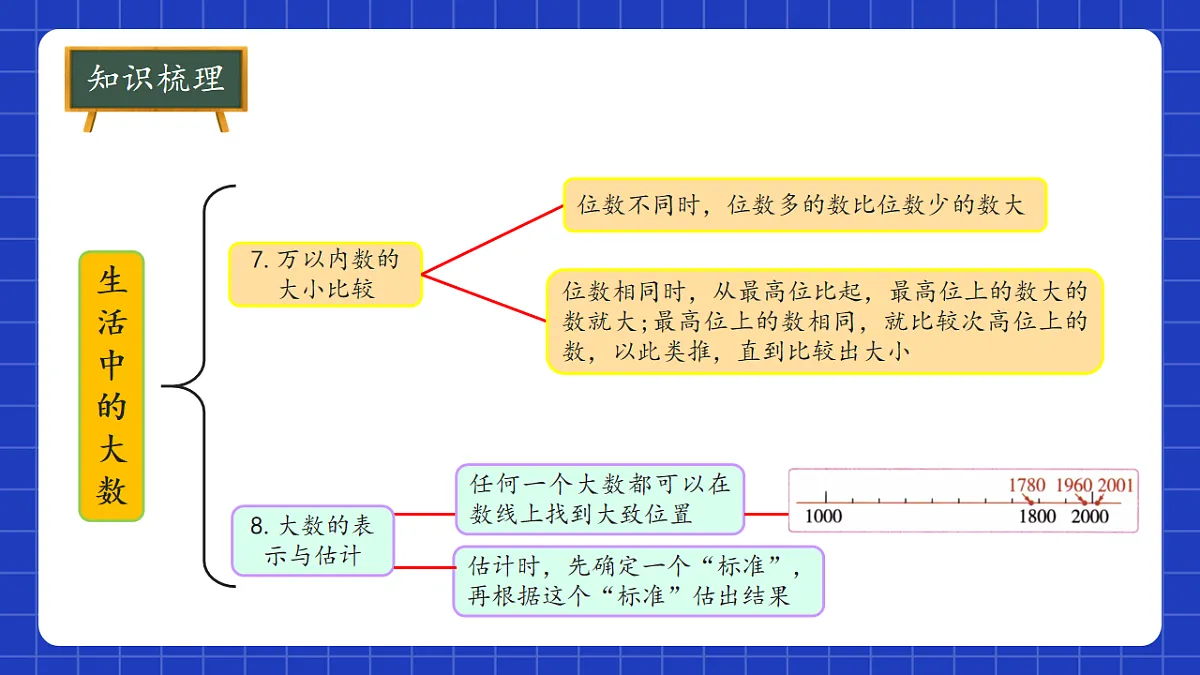 知识梳理

生活中的大数

7. 万以内数的大小比较

位数不同时，位数多的数比位数少的数大

位数相同时，从最高位比起，最高位上的数大的数就大;最高位上的数相同，就比较次高位上的数，以此类推，直到比较出大小

8. 大数的表示与估计

任何一个大数都可以在数线上找到大致位置

1780 1960 2001
1000 1800 2000

估计时，先确定一个“标准”，再根据这个“标准”估出结果